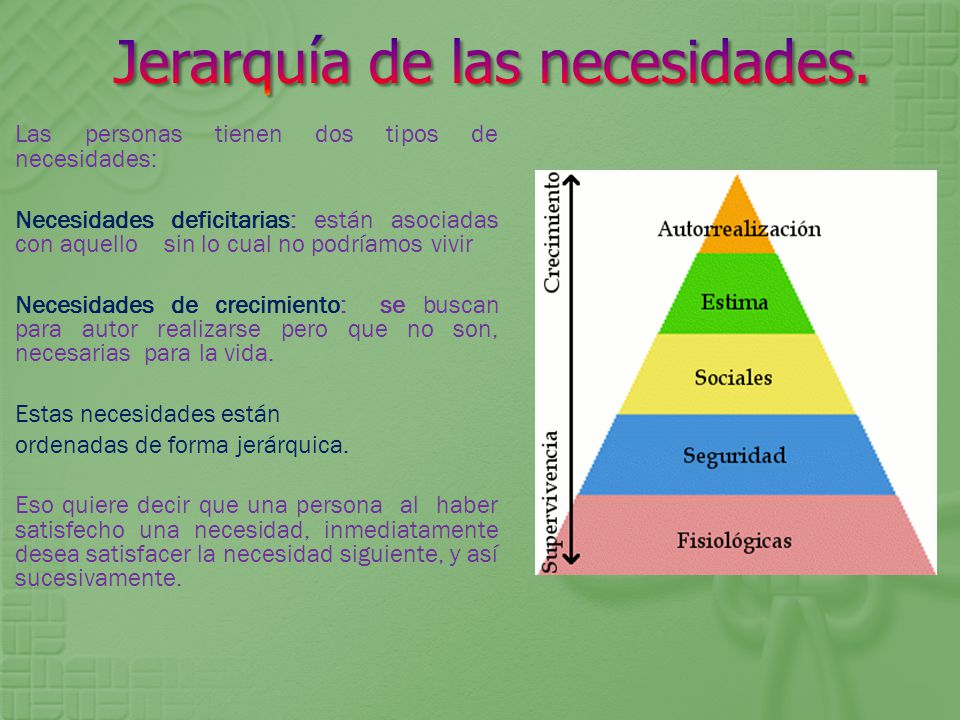 Jerarquía de las necesidades.

Las personas tienen dos tipos de necesidades:

Necesidades deficitarias: están asociadas con aquello sin lo cual no podríamos vivir

Necesidades de crecimiento: se buscan para autor realizarse pero que no son, necesarias para la vida.

Estas necesidades están ordenadas de forma jerárquica.

Eso quiere decir que una persona al haber satisfecho una necesidad, inmediatamente desea satisfacer la necesidad siguiente, y así sucesivamente.

Crecimiento

Supervivencia

Autorrealización

Estima

Sociales

Seguridad

Fisiológicas